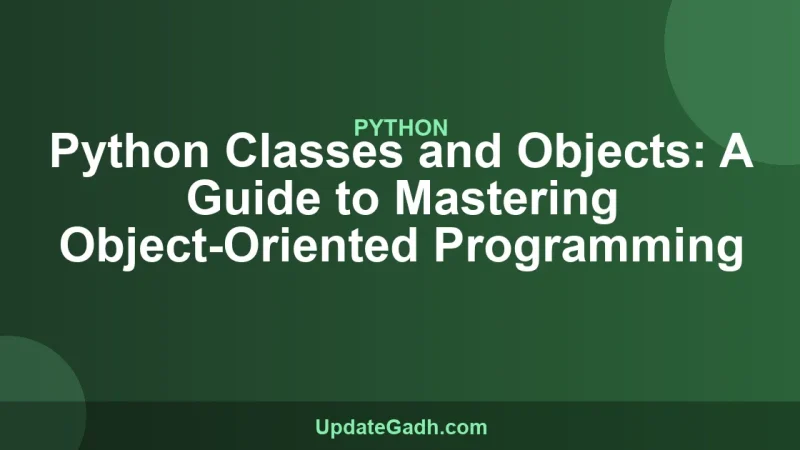 PYTHON

Python Classes and Objects: A Guide to Mastering Object-Oriented Programming

UpdateGadh.com